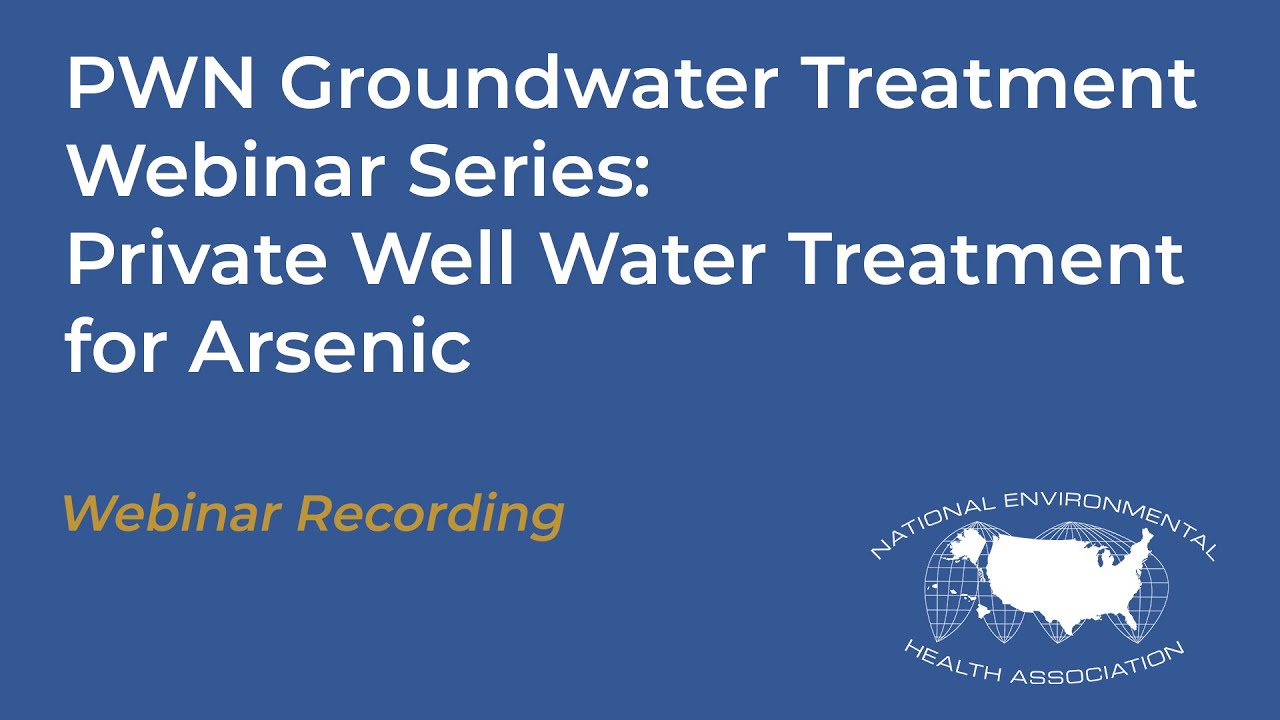 PWN Groundwater Treatment Webinar Series: Private Well Water Treatment for Arsenic

Webinar Recording

NATIONAL ENVIRONMENTAL HEALTH ASSOCIATION